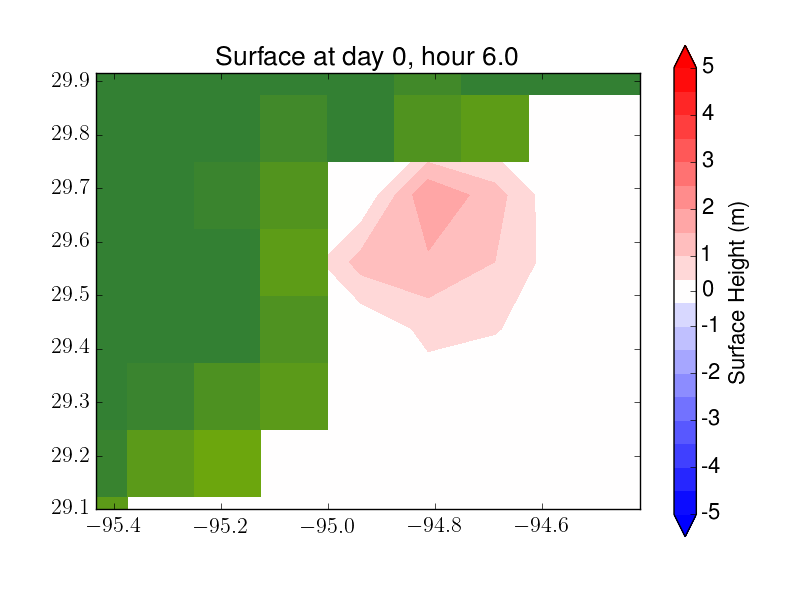 Surface at day 0, hour 6.0

29.9
29.8
29.7
29.6
29.5
29.4
29.3
29.2
29.1

−95.4 −95.2 −95.0 −94.8 −94.6

5
4
3
2
1
0
-1
-2
-3
-4
-5

Surface Height (m)